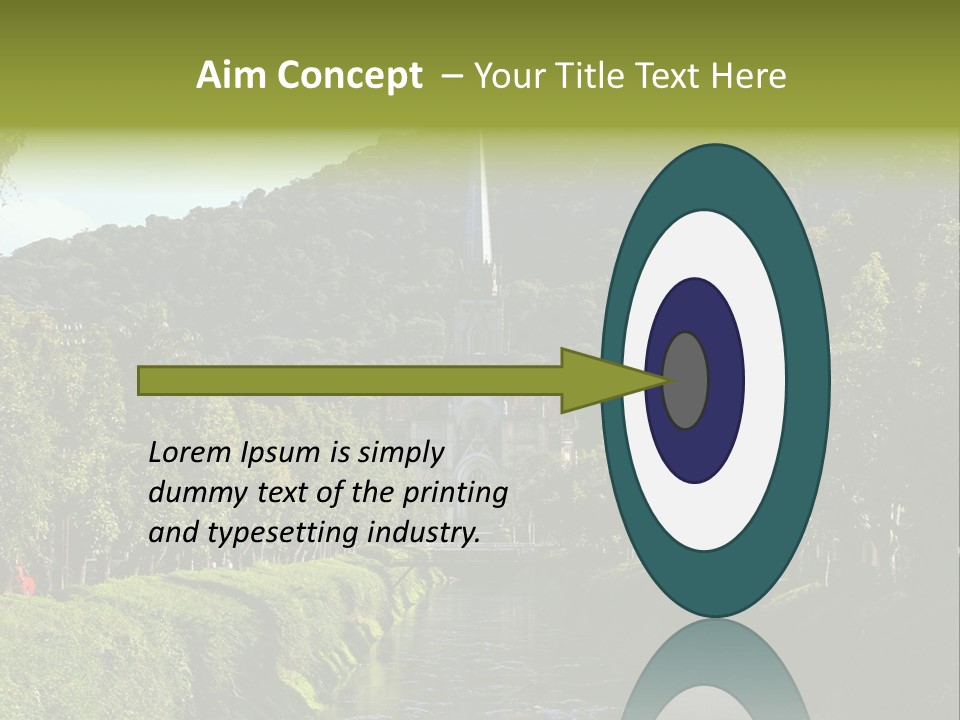 Aim Concept – Your Title Text Here

Lorem Ipsum is simply dummy text of the printing and typesetting industry.